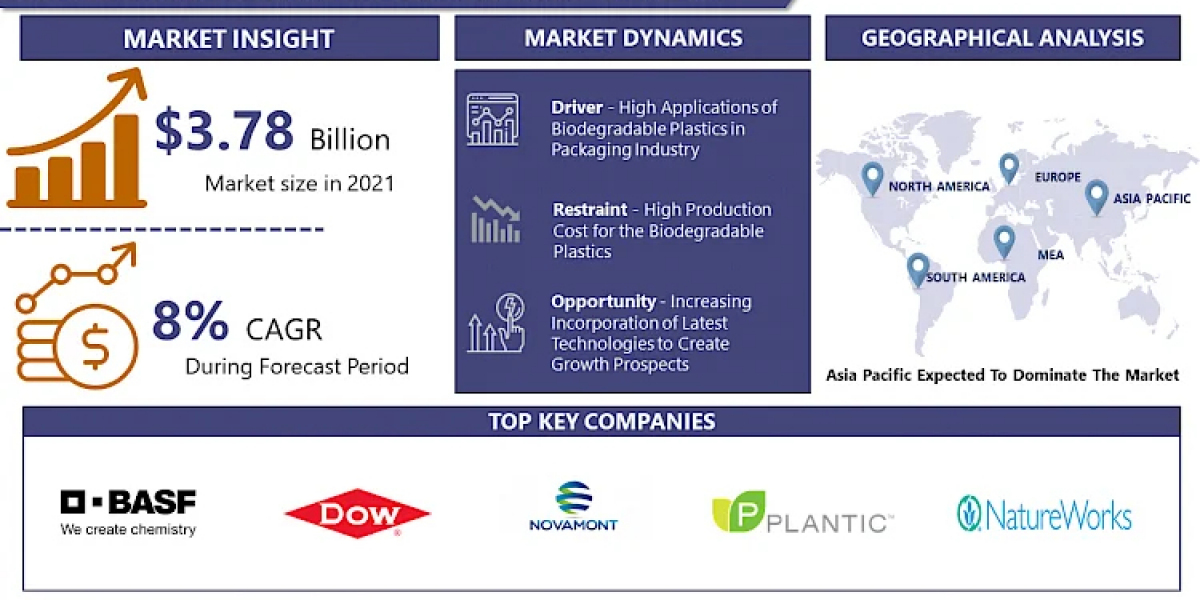 MARKET INSIGHT

$3.78 Billion
Market size in 2021

8% CAGR
During Forecast Period

MARKET DYNAMICS

Driver - High Applications of Biodegradable Plastics in Packaging Industry

Restraint - High Production Cost for the Biodegradable Plastics

Opportunity - Increasing Incorporation of Latest Technologies to Create Growth Prospects

GEOGRAPHICAL ANALYSIS

NORTH AMERICA
EUROPE
ASIA PACIFIC
MEA
SOUTH AMERICA

Asia Pacific Expected To Dominate The Market

TOP KEY COMPANIES

BASF
We create chemistry

DOW

NOVAMONT

PLANTIC

NatureWorks